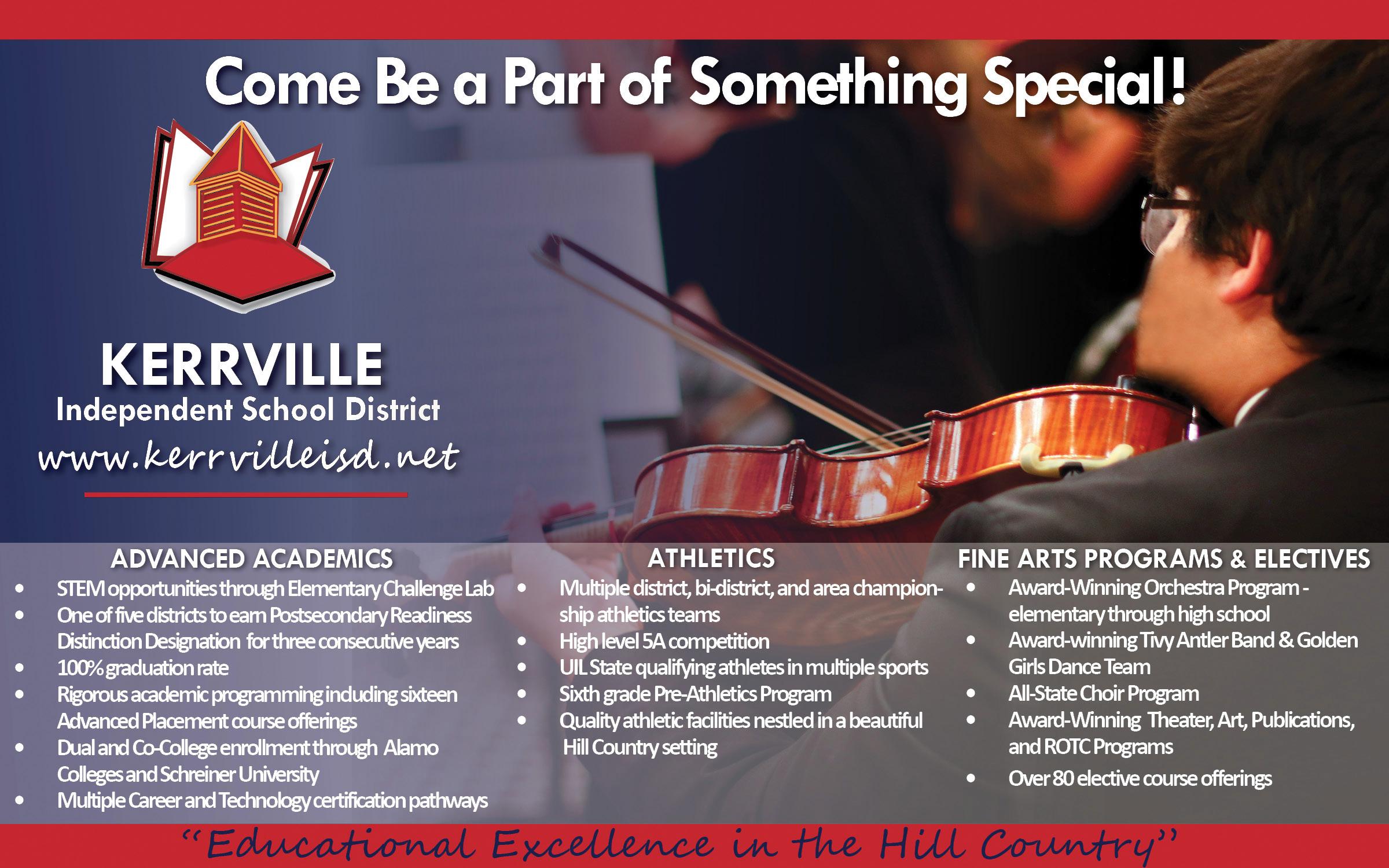 Come Be a Part of Something Special!

KERRVILLE
Independent School District
www.kerrvilleisd.net

ADVANCED ACADEMICS
• STEM opportunities through Elementary Challenge Lab
• One of five districts to earn Postsecondary Readiness Distinction Designation for three consecutive years
• 100% graduation rate
• Rigorous academic programming including sixteen Advanced Placement course offerings
• Dual and Co-College enrollment through Alamo Colleges and Schreiner University
• Multiple Career and Technology certification pathways

ATHLETICS
• Multiple district, bi-district, and area championship athletics teams
• High level 5A competition
• UIL State qualifying athletes in multiple sports
• Sixth grade Pre-Athletics Program
• Quality athletic facilities nestled in a beautiful Hill Country setting

FINE ARTS PROGRAMS & ELECTIVES
• Award-Winning Orchestra Program - elementary through high school
• Award-winning Tivy Antler Band & Golden Girls Dance Team
• All-State Choir Program
• Award-Winning Theater, Art, Publications, and ROTC Programs
• Over 80 elective course offerings

"Educational Excellence in the Hill Country"